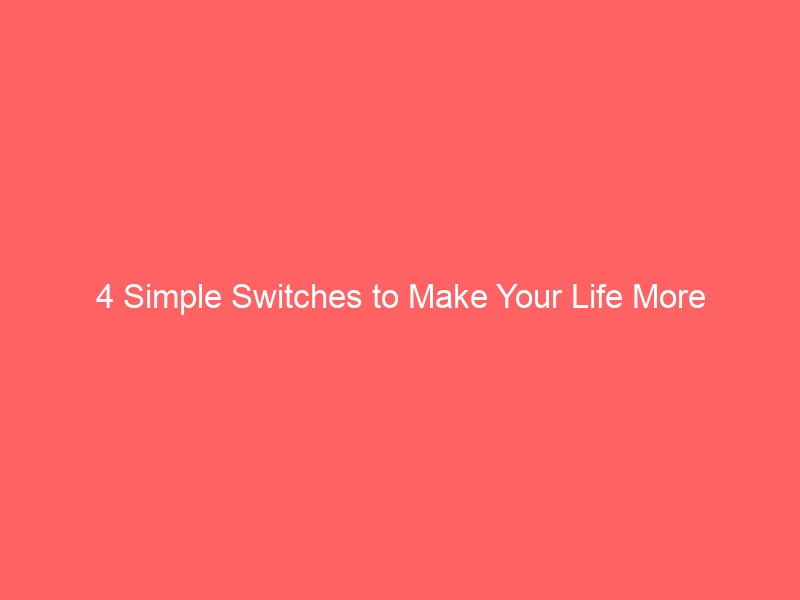 4 Simple Switches to Make Your Life More